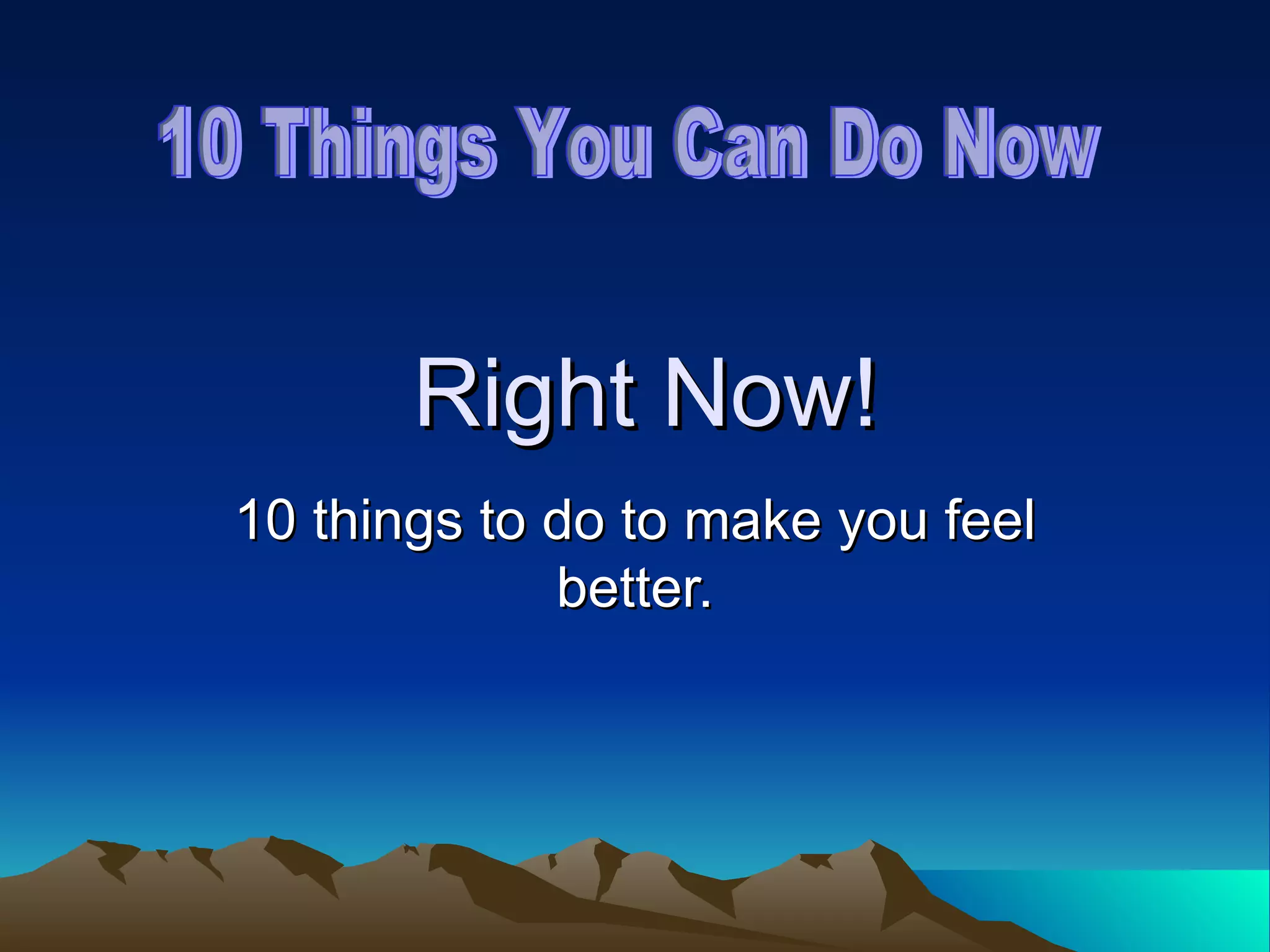 10 Things You Can Do Now

Right Now!

10 things to do to make you feel better.